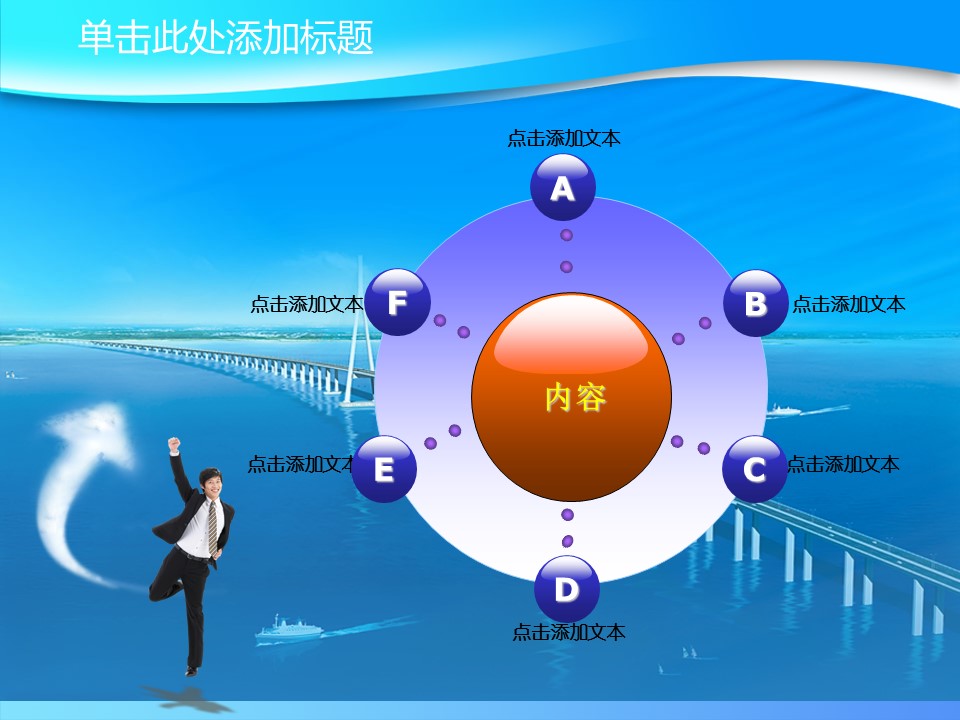 单击此处添加标题

点击添加文本

A

点击添加文本

F

B

点击添加文本

内容

点击添加文本

E

C

点击添加文本

D

点击添加文本